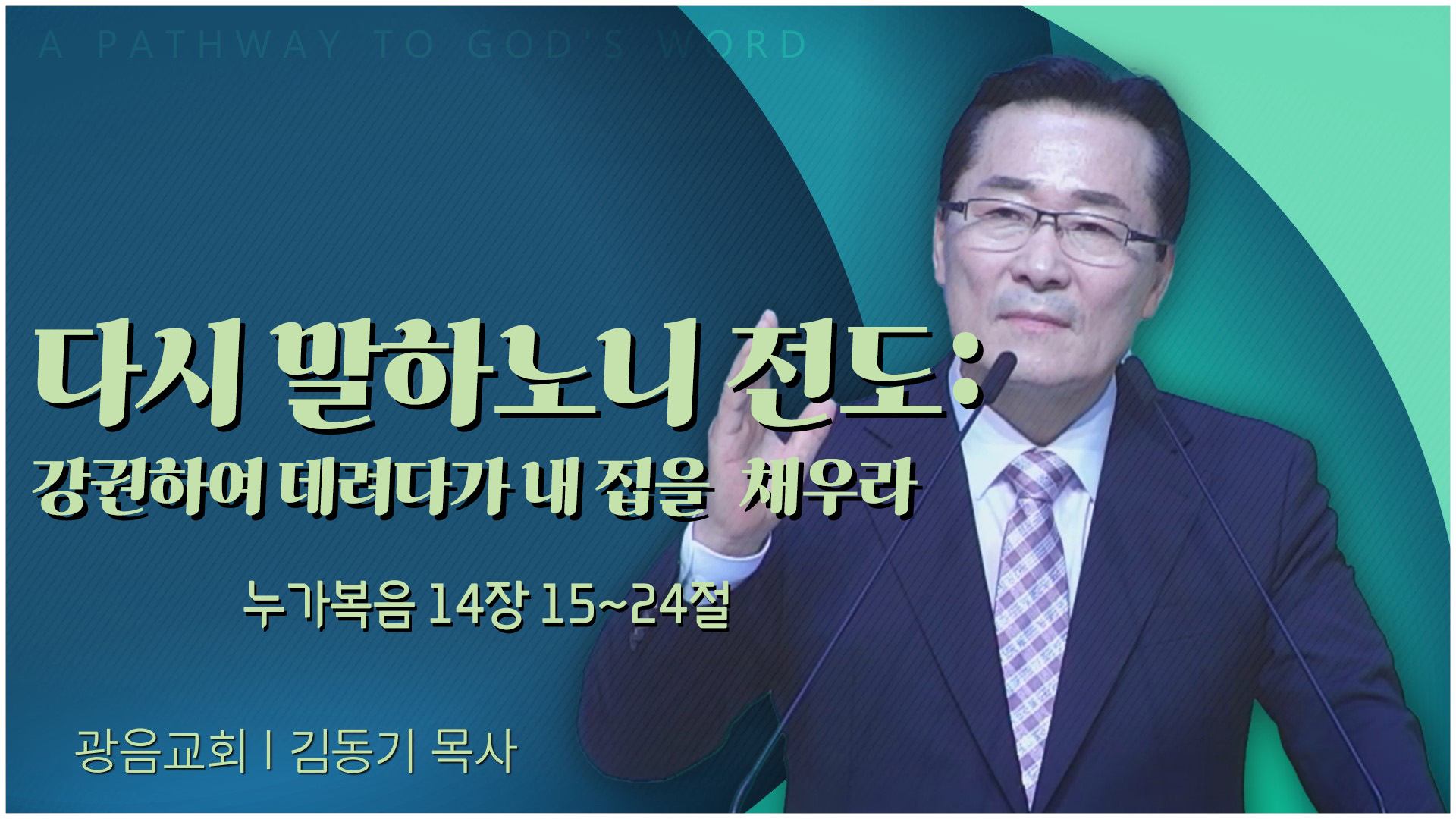 A PATHWAY TO GOD'S WORD

다시 말하노니 전도:
강권하여 데려다가 내 집을 채우라

누가복음 14장 15~24절

광음교회 | 김동기 목사